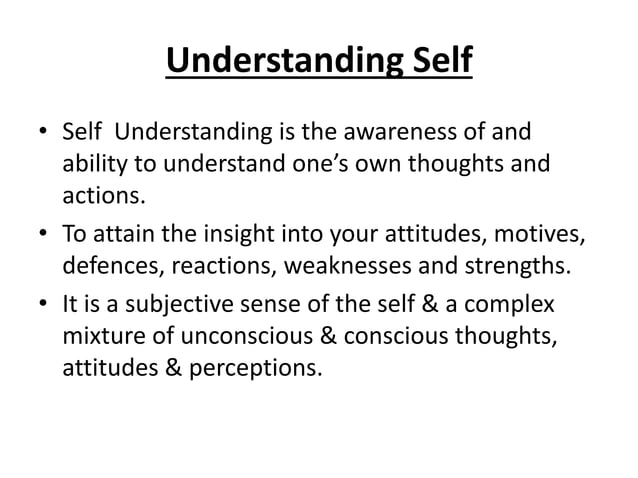 Understanding Self

• Self Understanding is the awareness of and ability to understand one's own thoughts and actions.

• To attain the insight into your attitudes, motives, defences, reactions, weaknesses and strengths.

• It is a subjective sense of the self & a complex mixture of unconscious & conscious thoughts, attitudes & perceptions.